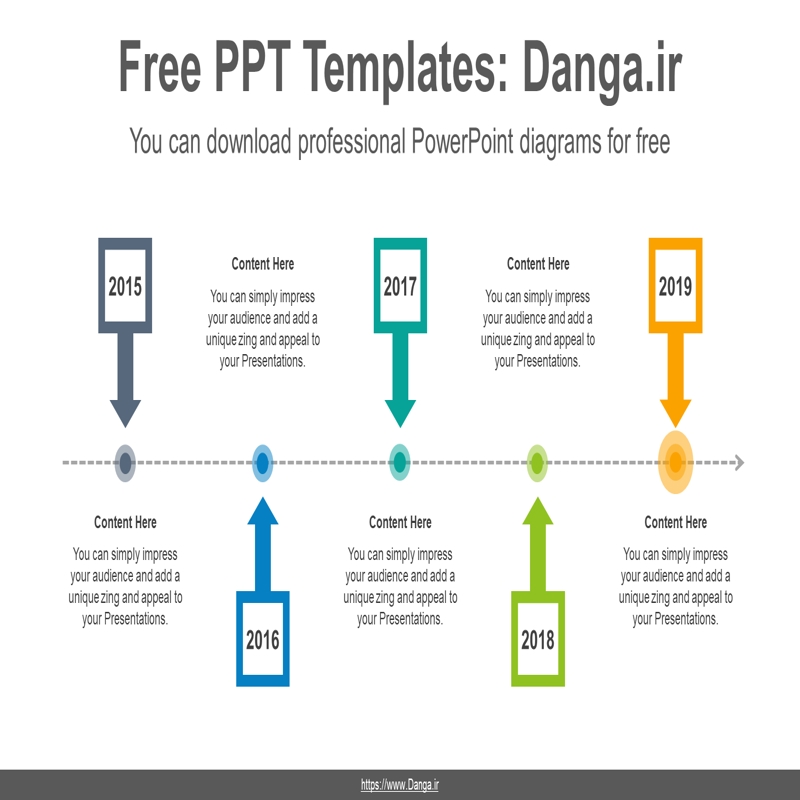 Free PPT Templates: Danga.ir

You can download professional PowerPoint diagrams for free

2015

Content Here

You can simply impress your audience and add a unique zing and appeal to your Presentations.

2017

Content Here

You can simply impress your audience and add a unique zing and appeal to your Presentations.

2019

Content Here

You can simply impress your audience and add a unique zing and appeal to your Presentations.

2016

Content Here

You can simply impress your audience and add a unique zing and appeal to your Presentations.

2018

Content Here

You can simply impress your audience and add a unique zing and appeal to your Presentations.

https://www.Danga.ir